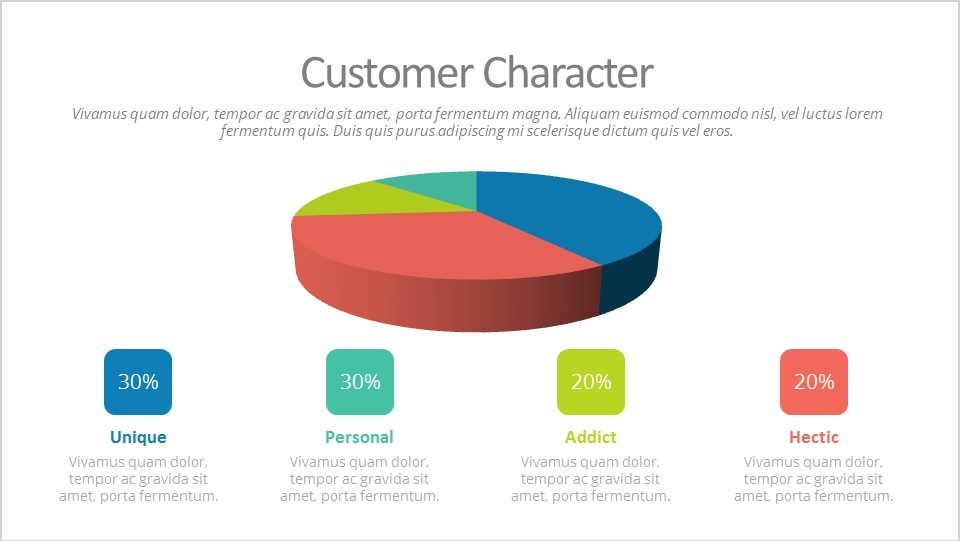 Customer Character

Vivamus quam dolor, tempor ac gravida sit amet, porta fermentum magna. Aliquam euismod commodo nisl, vel luctus lorem fermentum quis. Duis quis purus adipiscing mi scelerisque dictum quis vel eros.

30%

Unique

Vivamus quam dolor, tempor ac gravida sit amet, porta fermentum.

30%

Personal

Vivamus quam dolor, tempor ac gravida sit amet, porta fermentum.

20%

Addict

Vivamus quam dolor, tempor ac gravida sit amet, porta fermentum.

20%

Hectic

Vivamus quam dolor, tempor ac gravida sit amet, porta fermentum.